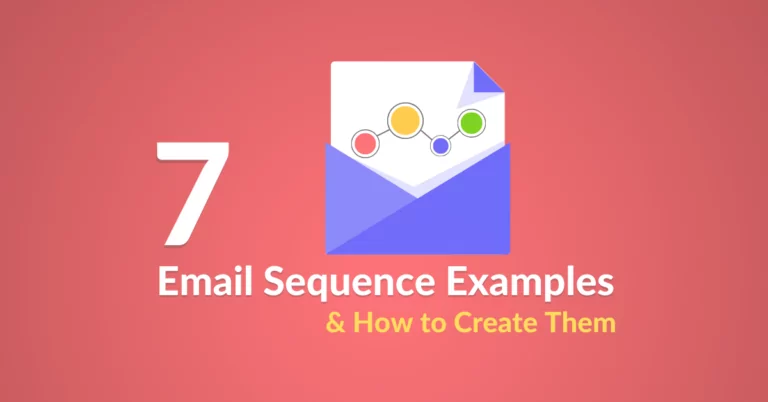 7
Email Sequence Examples
& How to Create Them